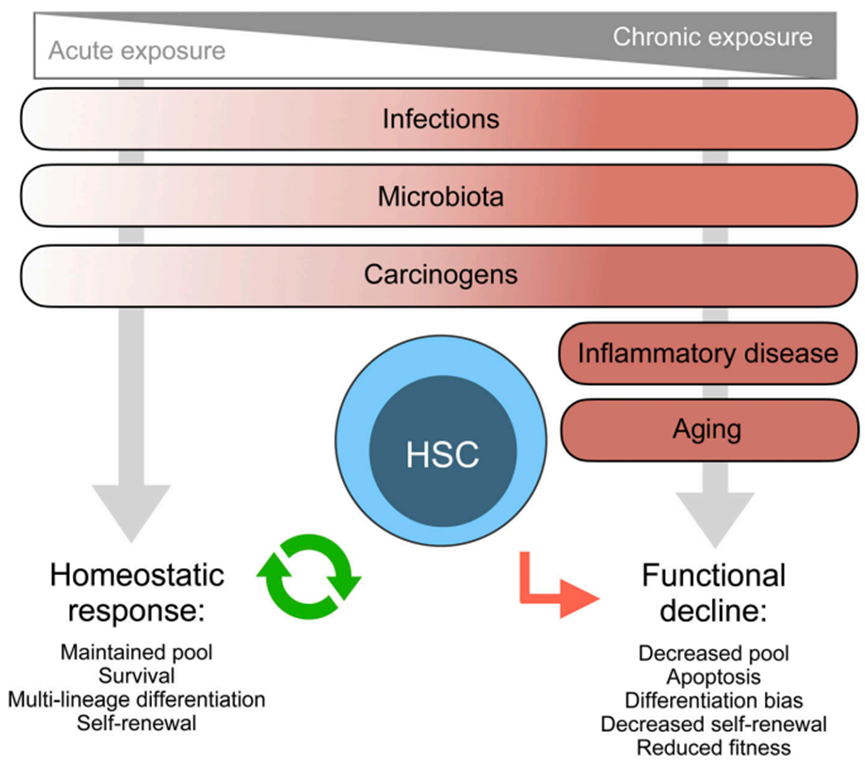 Acute exposure

Chronic exposure

Infections

Microbiota

Carcinogens

Inflammatory disease

Aging

HSC

Homeostatic response:

Maintained pool
Survival
Multi-lineage differentiation
Self-renewal

Functional decline:

Decreased pool
Apoptosis
Differentiation bias
Decreased self-renewal
Reduced fitness